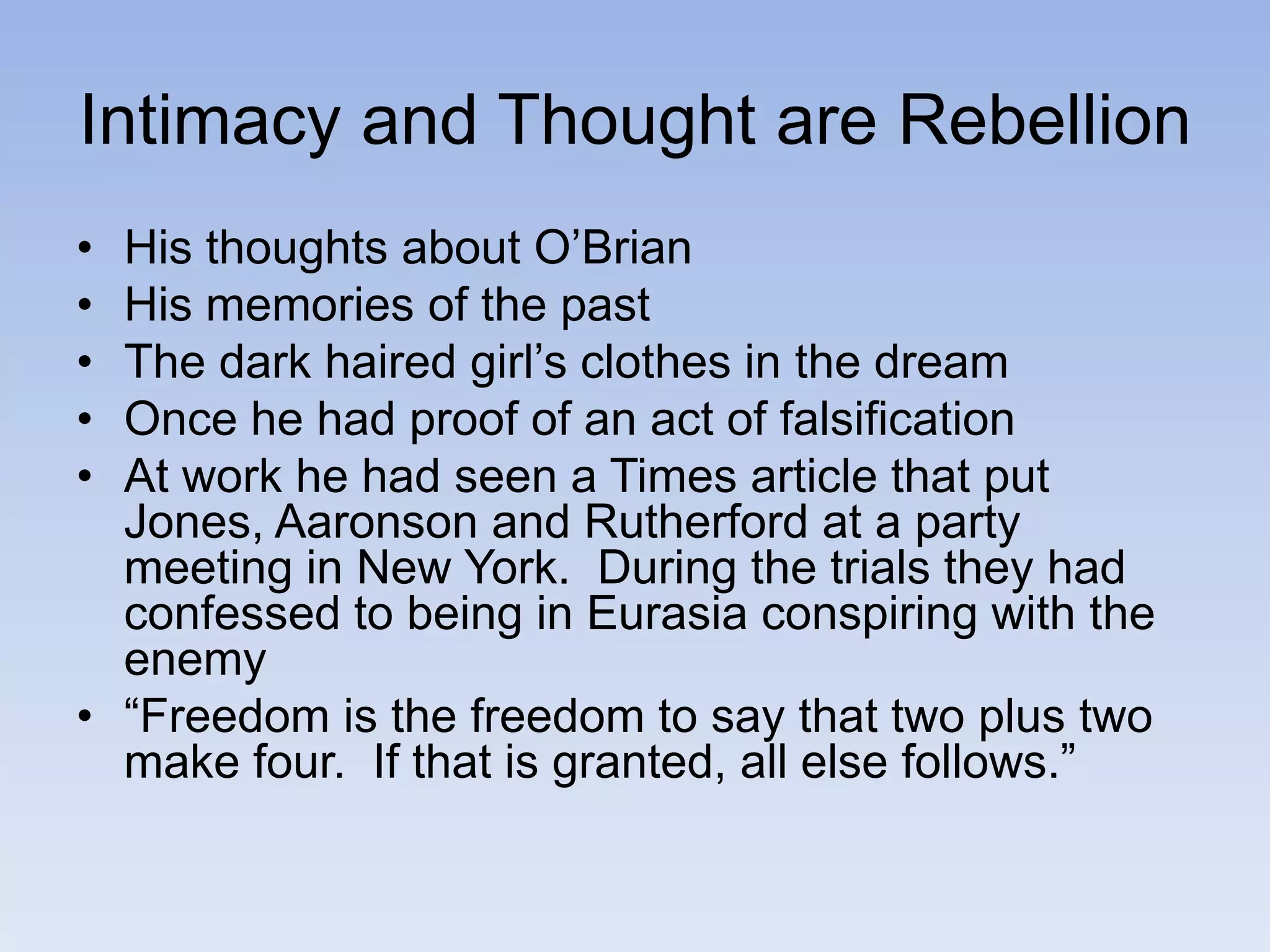 Intimacy and Thought are Rebellion

• His thoughts about O’Brian
• His memories of the past
• The dark haired girl’s clothes in the dream
• Once he had proof of an act of falsification
• At work he had seen a Times article that put Jones, Aaronson and Rutherford at a party meeting in New York. During the trials they had confessed to being in Eurasia conspiring with the enemy
• “Freedom is the freedom to say that two plus two make four. If that is granted, all else follows.”